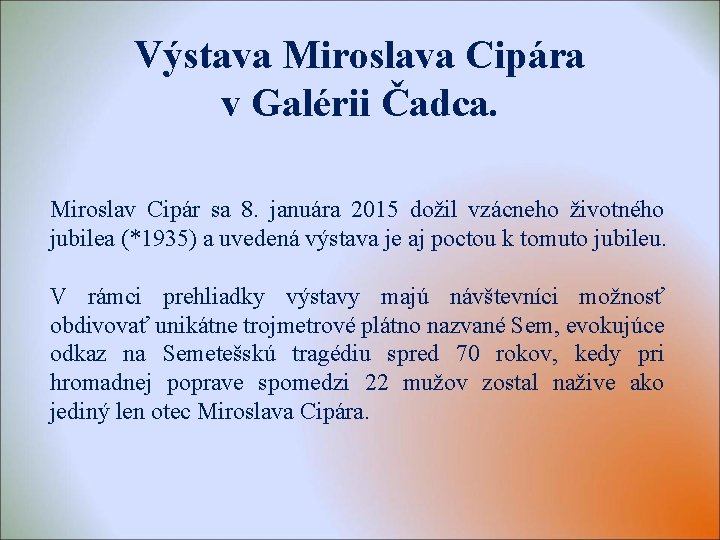 Výstava Miroslava Cipára v Galérii Čadca.

Miroslav Cipár sa 8. januára 2015 dožil vzácneho životného jubilea (*1935) a uvedená výstava je aj poctou k tomuto jubileu.

V rámci prehliadky výstavy majú návštevníci možnosť obdivovať unikátne trojmetrové plátno nazvané Sem, evokujúce odkaz na Semetešskú tragédiu spred 70 rokov, kedy pri hromadnej poprave spomedzi 22 mužov zostal nažive ako jediný len otec Miroslava Cipára.